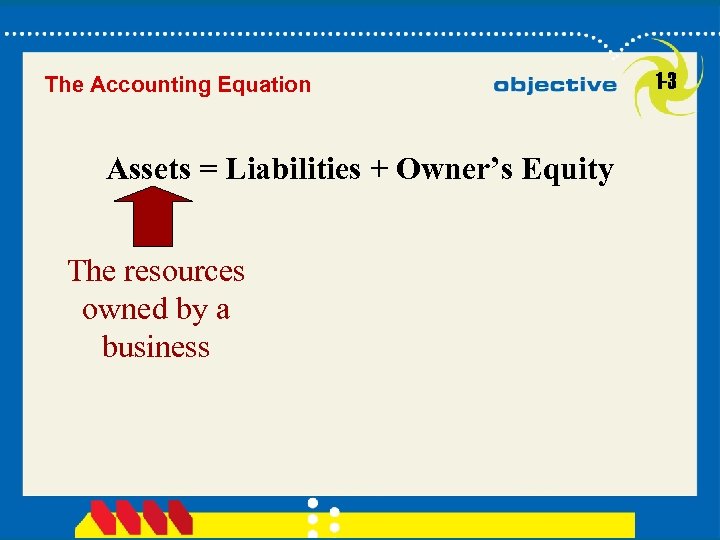 The Accounting Equation

objective 1-3

Assets = Liabilities + Owner’s Equity

The resources owned by a business